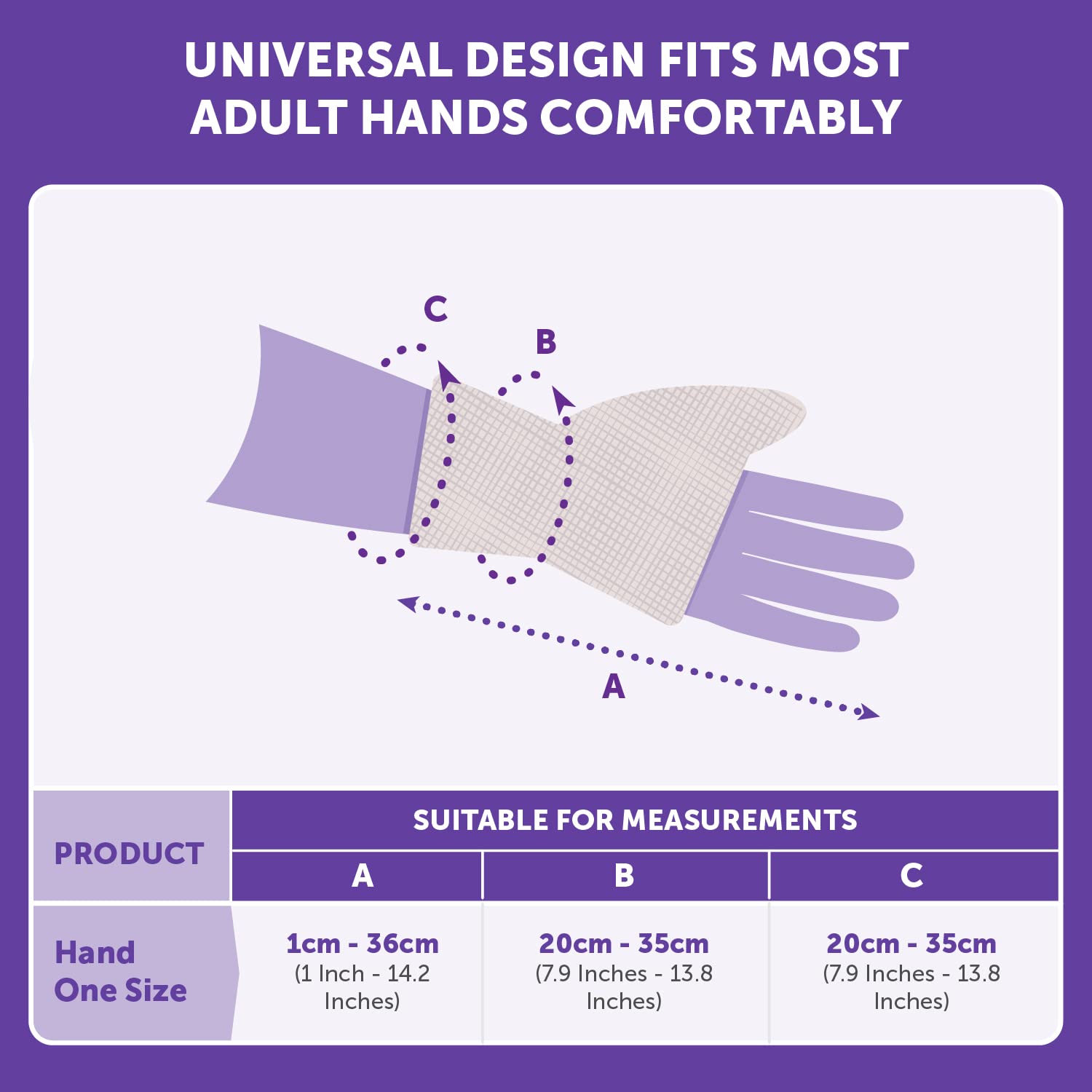 UNIVERSAL DESIGN FITS MOST ADULT HANDS COMFORTABLY

C

B

A

| PRODUCT | SUITABLE FOR MEASUREMENTS | | |
|---|---|---|---|
| | A | B | C |
| Hand One Size | 1cm - 36cm (1 Inch - 14.2 Inches) | 20cm - 35cm (7.9 Inches - 13.8 Inches) | 20cm - 35cm (7.9 Inches - 13.8 Inches) |